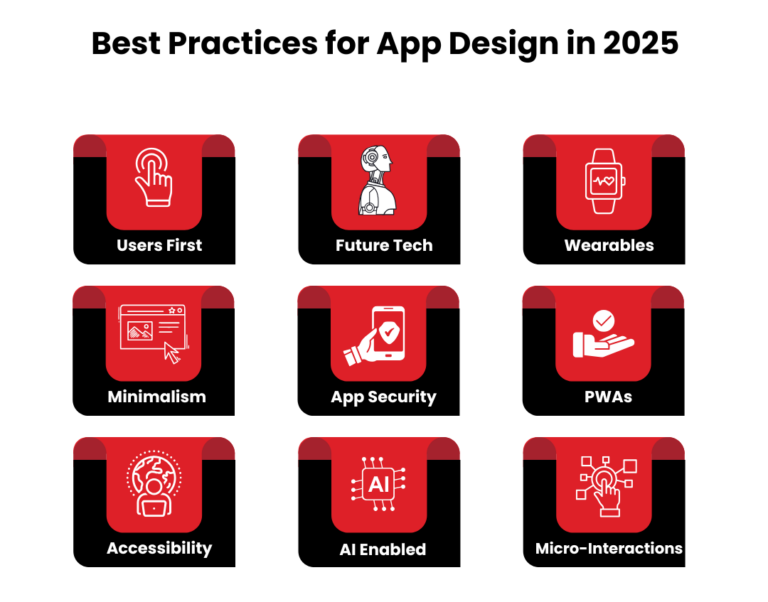 Best Practices for App Design in 2025

Users First

Future Tech

Wearables

Minimalism

App Security

PWAs

Accessibility

AI

AI Enabled

Micro-Interactions